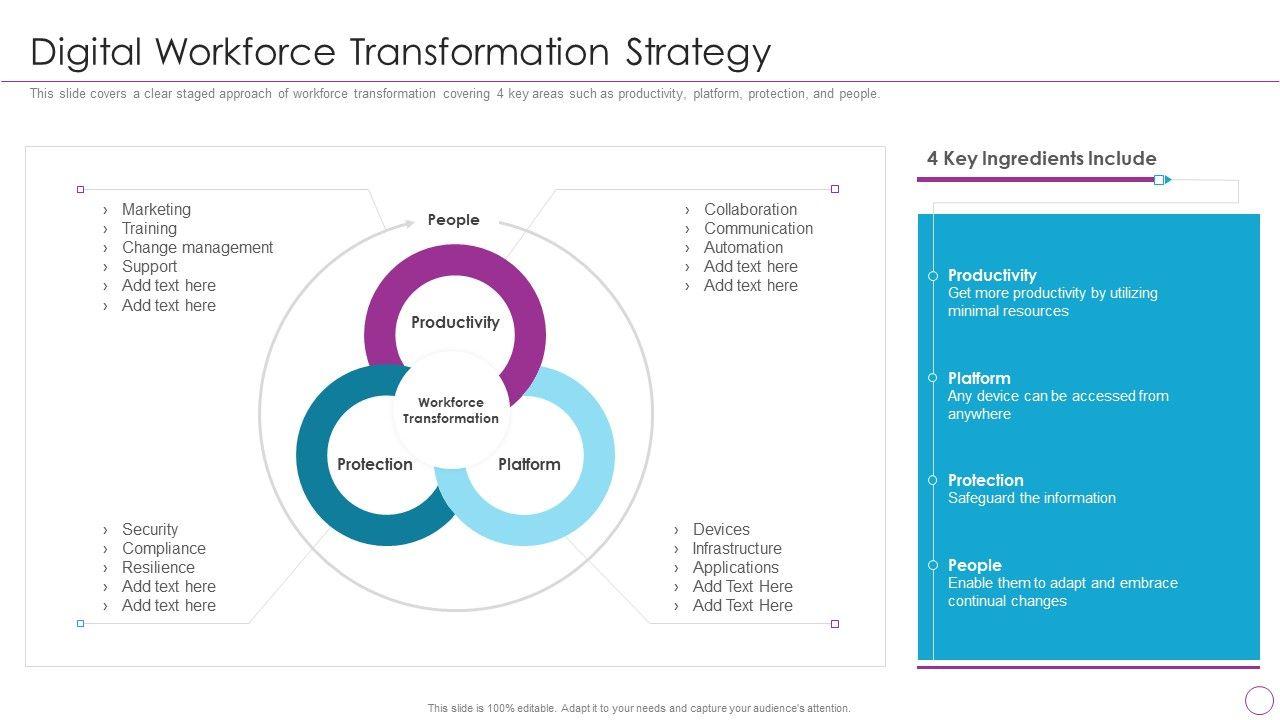 Digital Workforce Transformation Strategy

This slide covers a clear staged approach of workforce transformation covering 4 key areas such as productivity, platform, protection, and people.

› Marketing
› Training
› Change management
› Support
› Add text here
› Add text here

People

› Collaboration
› Communication
› Automation
› Add text here
› Add text here

Productivity

Workforce Transformation

Protection

Platform

› Security
› Compliance
› Resilience
› Add text here
› Add text here

› Devices
› Infrastructure
› Applications
› Add Text Here
› Add Text Here

4 Key Ingredients Include

Productivity
Get more productivity by utilizing minimal resources

Platform
Any device can be accessed from anywhere

Protection
Safeguard the information

People
Enable them to adapt and embrace continual changes

This slide is 100% editable. Adapt it to your needs and capture your audience's attention.